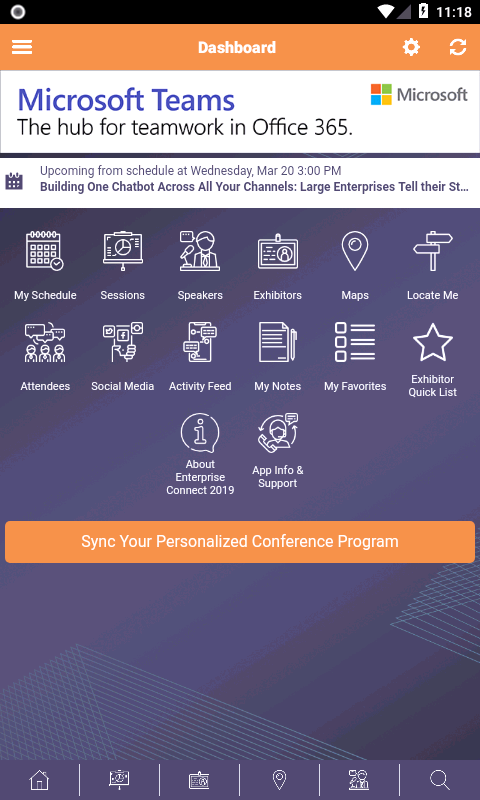 11:18

Dashboard

Microsoft Teams
The hub for teamwork in Office 365.
Microsoft

Upcoming from schedule at Wednesday, Mar 20 3:00 PM
Building One Chatbot Across All Your Channels: Large Enterprises Tell their St...

My Schedule
Sessions
Speakers
Exhibitors
Maps
Locate Me
Attendees
Social Media
Activity Feed
My Notes
My Favorites
Exhibitor Quick List
About Enterprise Connect 2019
App Info & Support

Sync Your Personalized Conference Program